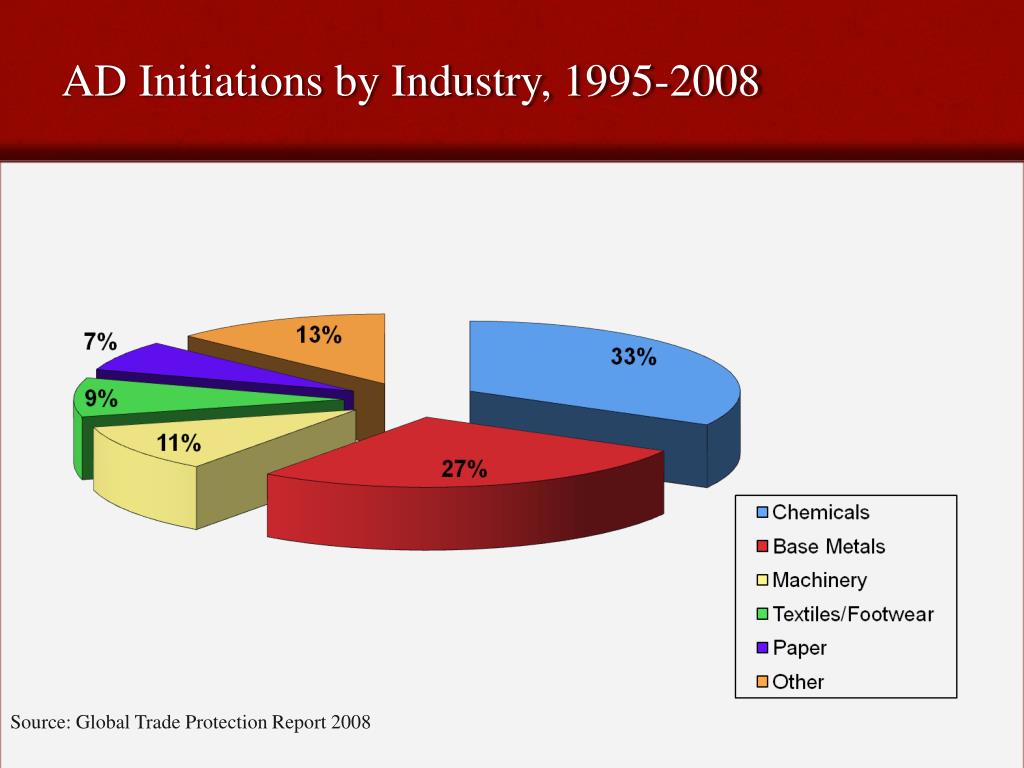 AD Initiations by Industry, 1995-2008

7%
13%
33%
9%
11%
27%

Chemicals
Base Metals
Machinery
Textiles/Footwear
Paper
Other

Source: Global Trade Protection Report 2008